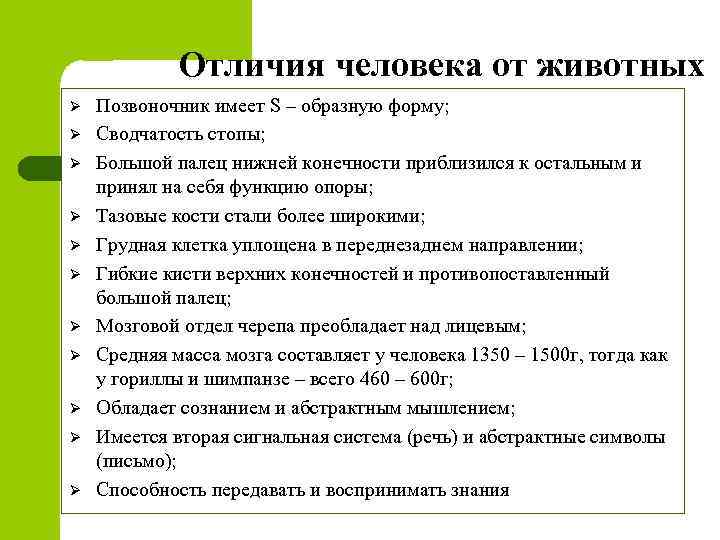 Отличия человека от животных

➢ Позвоночник имеет S – образную форму;
➢ Сводчатость стопы;
➢ Большой палец нижней конечности приблизился к остальным и принял на себя функцию опоры;
➢ Тазовые кости стали более широкими;
➢ Грудная клетка уплощена в переднезаднем направлении;
➢ Гибкие кисти верхних конечностей и противопоставленный большой палец;
➢ Мозговой отдел черепа преобладает над лицевым;
➢ Средняя масса мозга составляет у человека 1350 – 1500г, тогда как у гориллы и шимпанзе – всего 460 – 600г;
➢ Обладает сознанием и абстрактным мышлением;
➢ Имеется вторая сигнальная система (речь) и абстрактные символы (письмо);
➢ Способность передавать и воспринимать знания